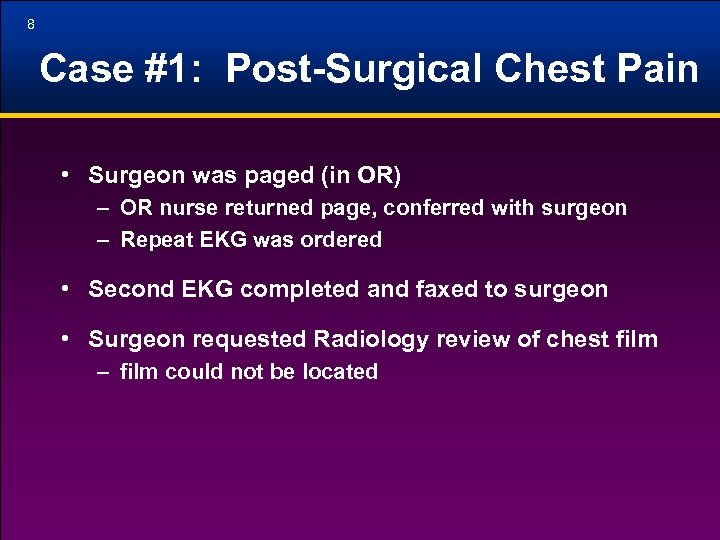 8

Case #1: Post-Surgical Chest Pain

• Surgeon was paged (in OR)
– OR nurse returned page, conferred with surgeon
– Repeat EKG was ordered

• Second EKG completed and faxed to surgeon

• Surgeon requested Radiology review of chest film
– film could not be located